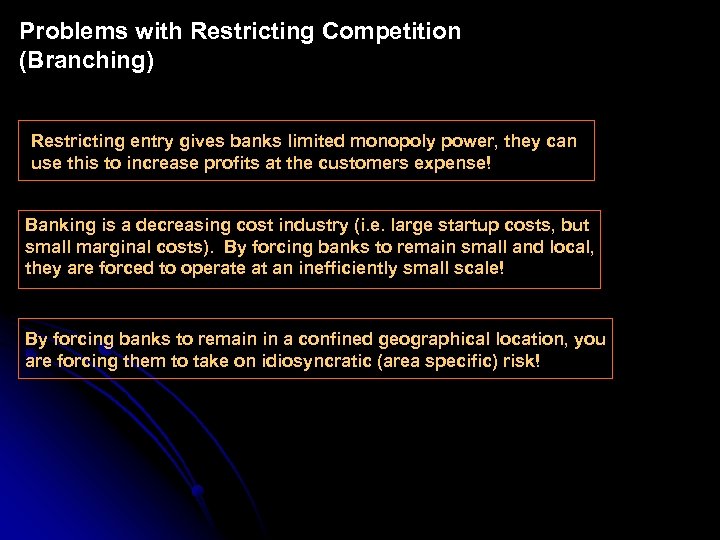 Problems with Restricting Competition (Branching)

Restricting entry gives banks limited monopoly power, they can use this to increase profits at the customers expense!

Banking is a decreasing cost industry (i.e. large startup costs, but small marginal costs). By forcing banks to remain small and local, they are forced to operate at an inefficiently small scale!

By forcing banks to remain in a confined geographical location, you are forcing them to take on idiosyncratic (area specific) risk!